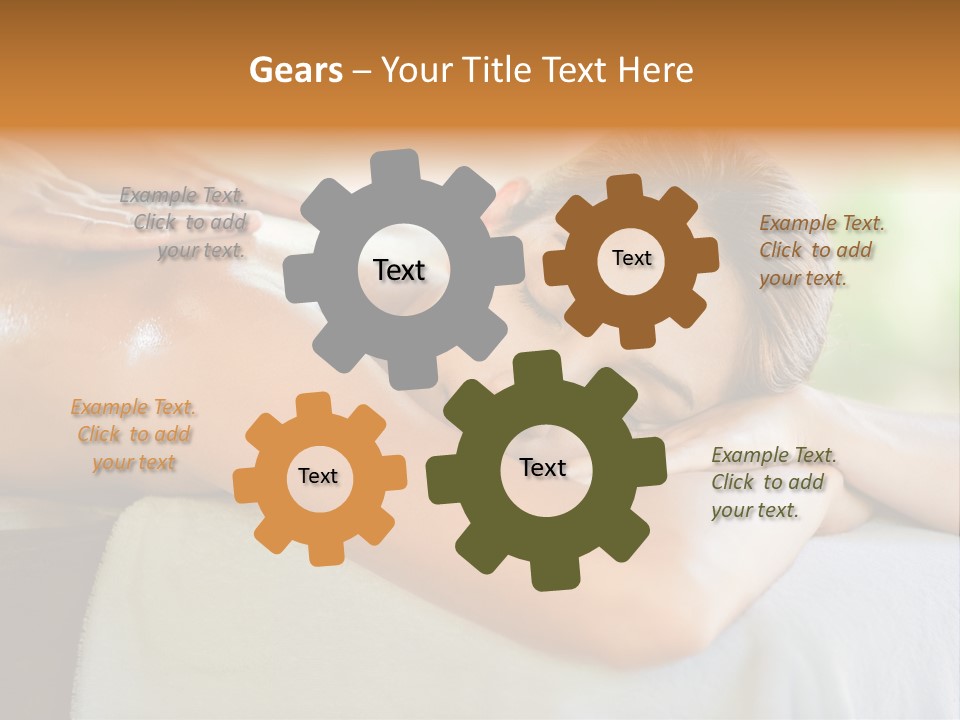 Gears – Your Title Text Here

Example Text. Click to add your text.

Text

Text

Example Text. Click to add your text.

Example Text. Click to add your text

Text

Text

Example Text. Click to add your text.